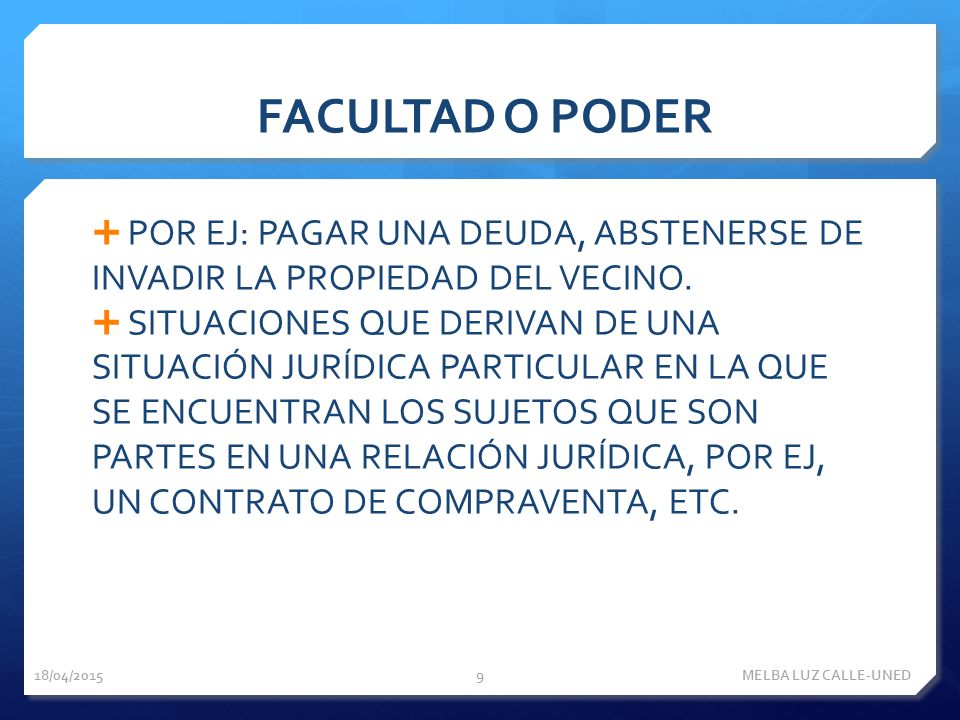 FACULTAD O PODER

+ POR EJ: PAGAR UNA DEUDA, ABSTENERSE DE INVADIR LA PROPIEDAD DEL VECINO.
+ SITUACIONES QUE DERIVAN DE UNA SITUACIÓN JURÍDICA PARTICULAR EN LA QUE SE ENCUENTRAN LOS SUJETOS QUE SON PARTES EN UNA RELACIÓN JURÍDICA, POR EJ, UN CONTRATO DE COMPRAVENTA, ETC.

18/04/2015
9
MELBA LUZ CALLE-UNED